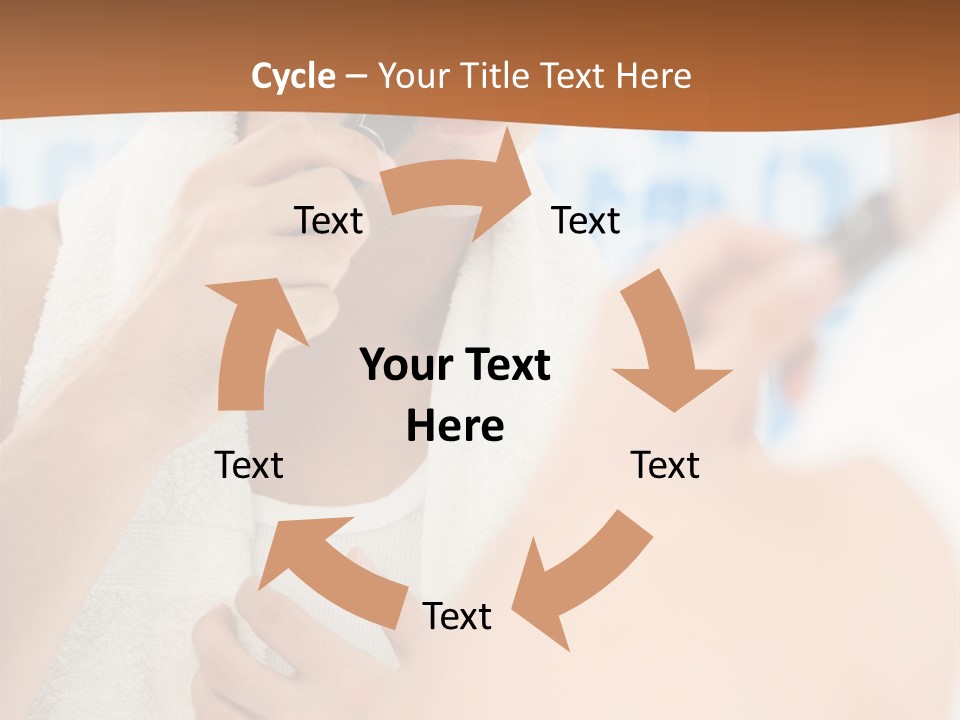 Cycle – Your Title Text Here

Text

Text

Your Text Here

Text

Text

Text